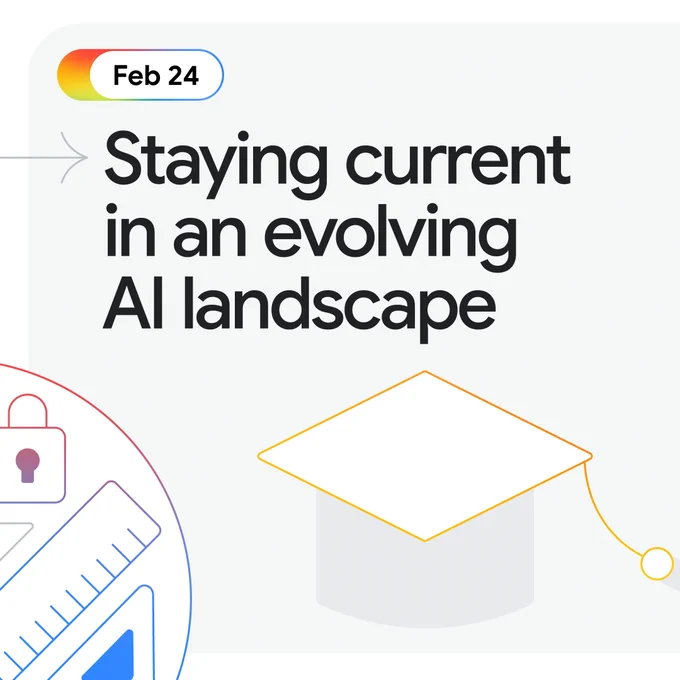 Feb 24

Staying current in an evolving AI landscape